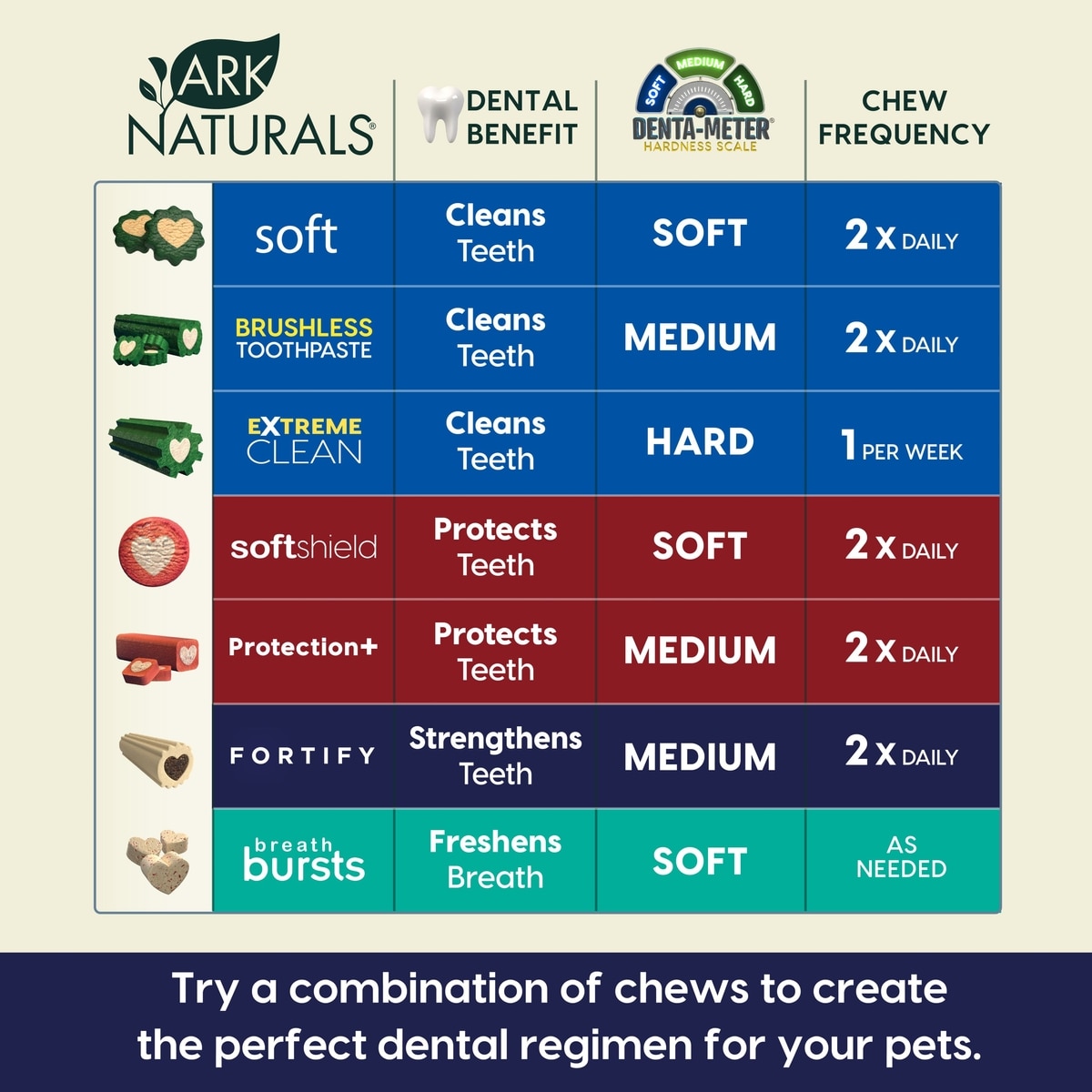 | ARK NATURALS® | DENTAL BENEFIT | SOFT MEDIUM HARD DENTA-METER® HARDNESS SCALE | CHEW FREQUENCY |
|---|---|---|---|
| soft | Cleans Teeth | SOFT | 2 X DAILY |
| BRUSHLESS TOOTHPASTE | Cleans Teeth | MEDIUM | 2 X DAILY |
| EXTREME CLEAN | Cleans Teeth | HARD | 1 PER WEEK |
| softshield | Protects Teeth | SOFT | 2 X DAILY |
| Protection+ | Protects Teeth | MEDIUM | 2 X DAILY |
| FORTIFY | Strengthens Teeth | MEDIUM | 2 X DAILY |
| breath bursts | Freshens Breath | SOFT | AS NEEDED |

Try a combination of chews to create the perfect dental regimen for your pets.